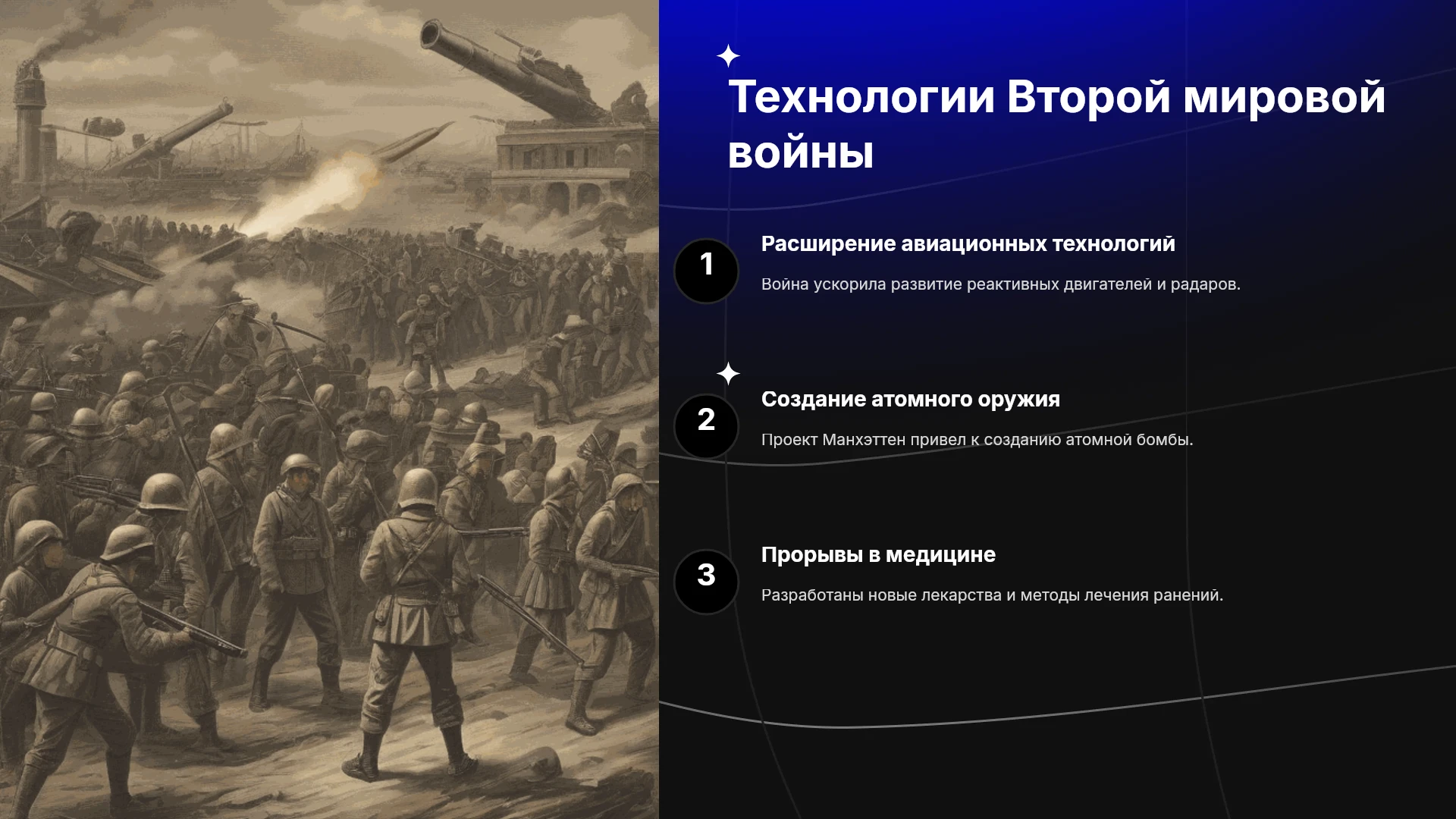 Технологии Второй мировой войны

1

Расширение авиационных технологий

Война ускорила развитие реактивных двигателей и радаров.

2

Создание атомного оружия

Проект Манхэттен привел к созданию атомной бомбы.

3

Прорывы в медицине

Разработаны новые лекарства и методы лечения ранений.